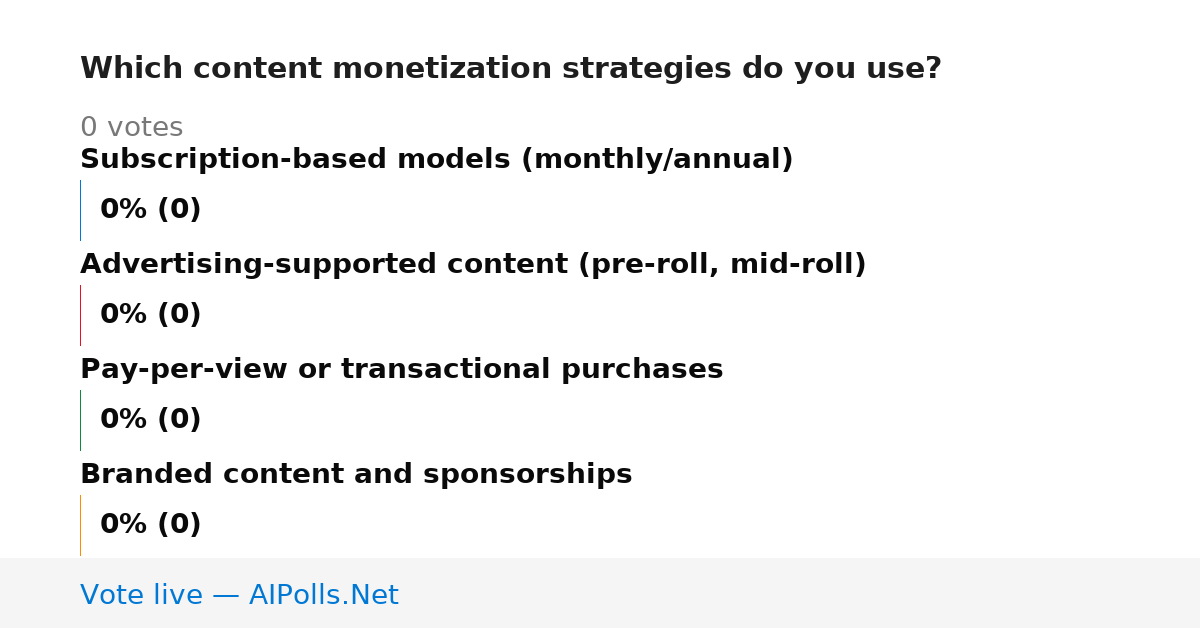 Which content monetization strategies do you use?

0 votes

Subscription-based models (monthly/annual)

0% (0)

Advertising-supported content (pre-roll, mid-roll)

0% (0)

Pay-per-view or transactional purchases

0% (0)

Branded content and sponsorships

0% (0)

Vote live — AIPolls.Net